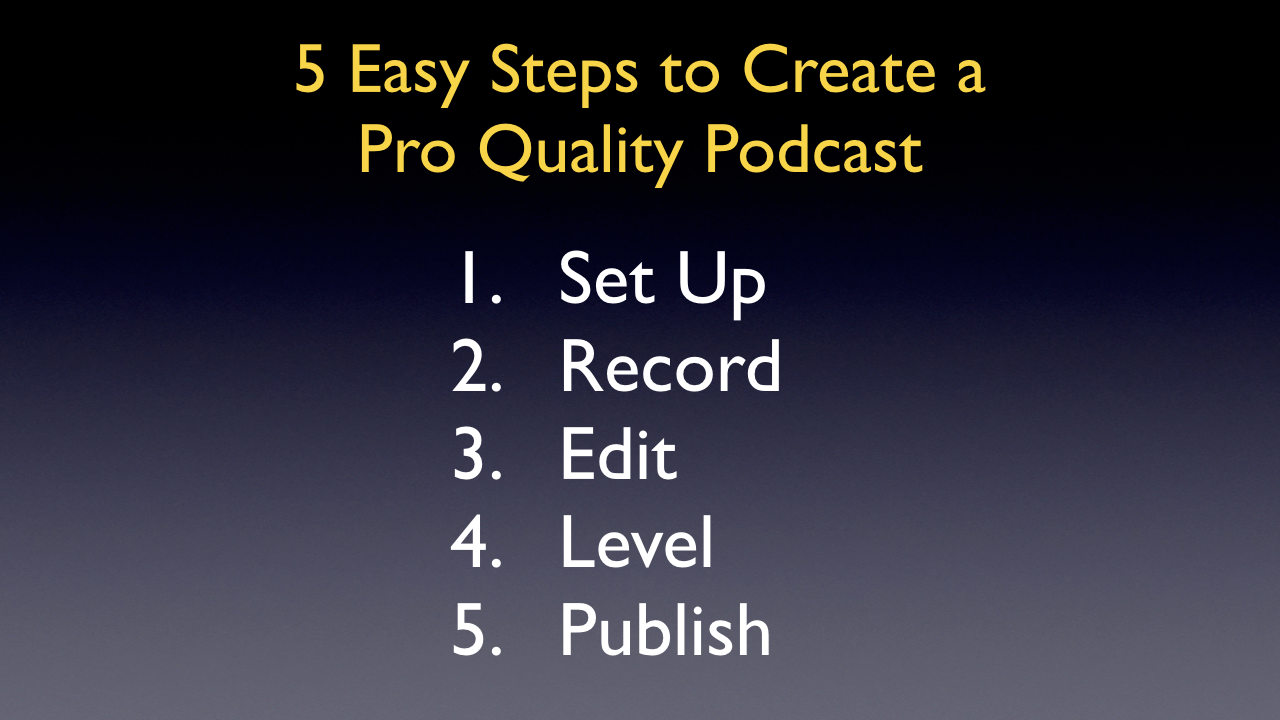 5 Easy Steps to Create a Pro Quality Podcast

1. Set Up
2. Record
3. Edit
4. Level
5. Publish